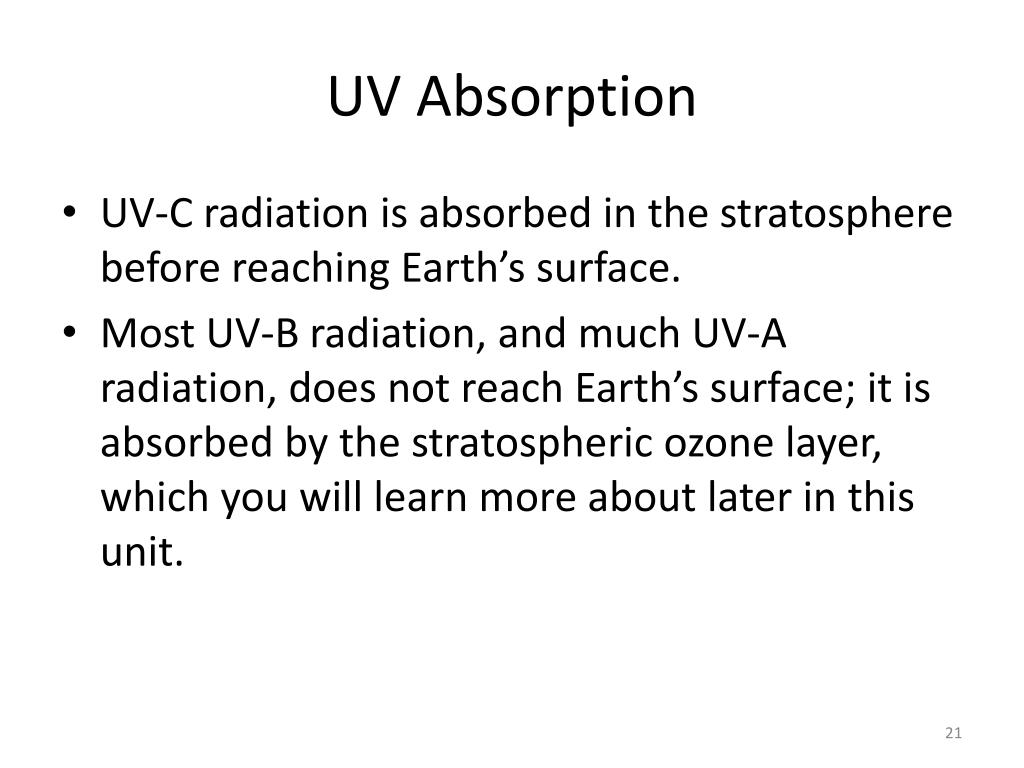 UV Absorption

• UV-C radiation is absorbed in the stratosphere before reaching Earth’s surface.
• Most UV-B radiation, and much UV-A radiation, does not reach Earth’s surface; it is absorbed by the stratospheric ozone layer, which you will learn more about later in this unit.

21